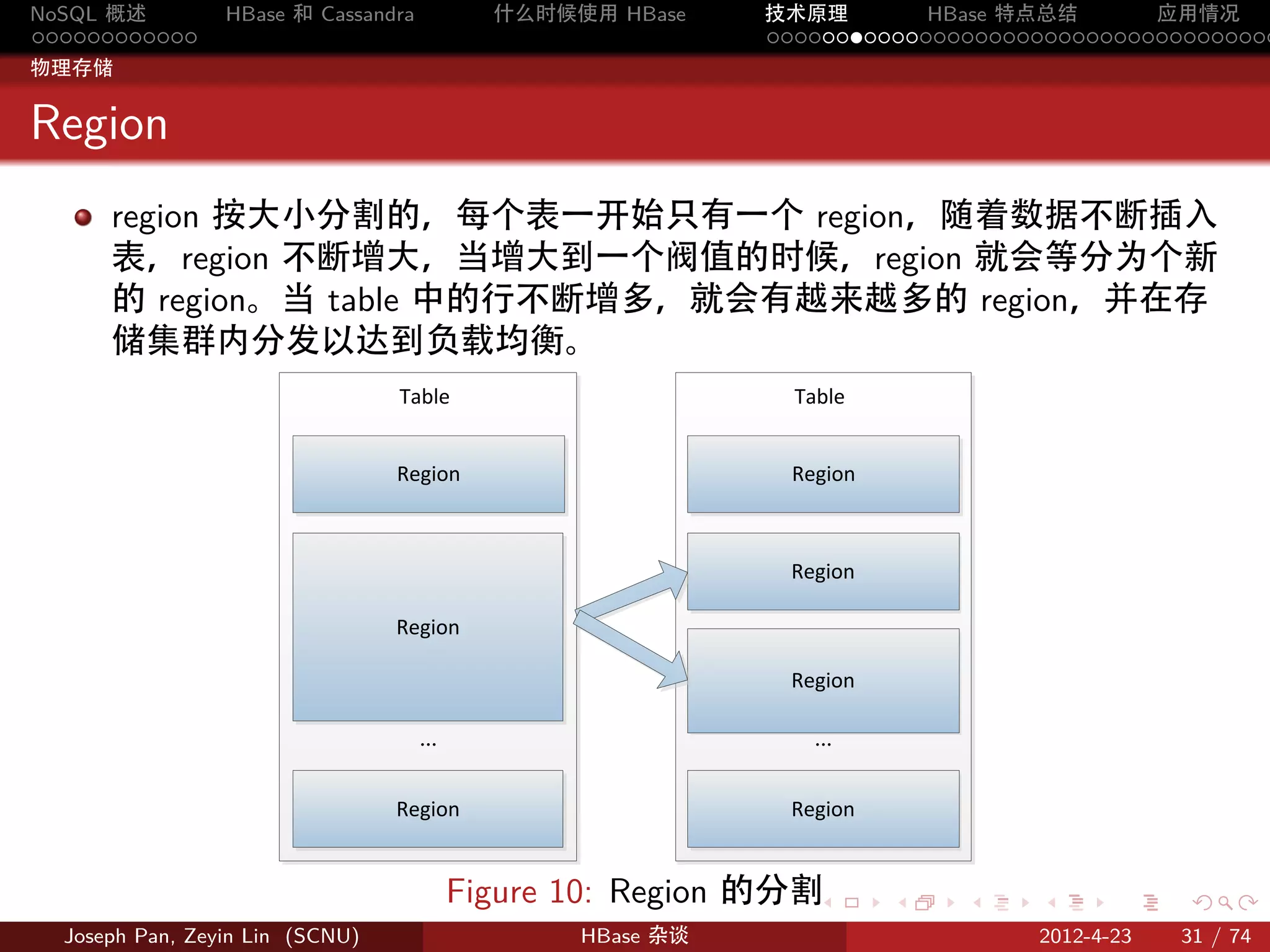 NoSQL 概述 HBase 和 Cassandra 什么时候使用 HBase 技术原理 HBase 特点总结 应用情况

物理存储

Region

region 按大小分割的，每个表一开始只有一个 region，随着数据不断插入表，region 不断增大，当增大到一个阀值的时候，region 就会等分为个新的 region。当 table 中的行不断增多，就会有越来越多的 region，并在存储集群内分发以达到负载均衡。

Table

Region

Region

...

Region

Table

Region

Region

Region

...

Region

Figure 10: Region 的分割

Joseph Pan, Zeyin Lin (SCNU) HBase 杂谈 2012-4-23 31 / 74